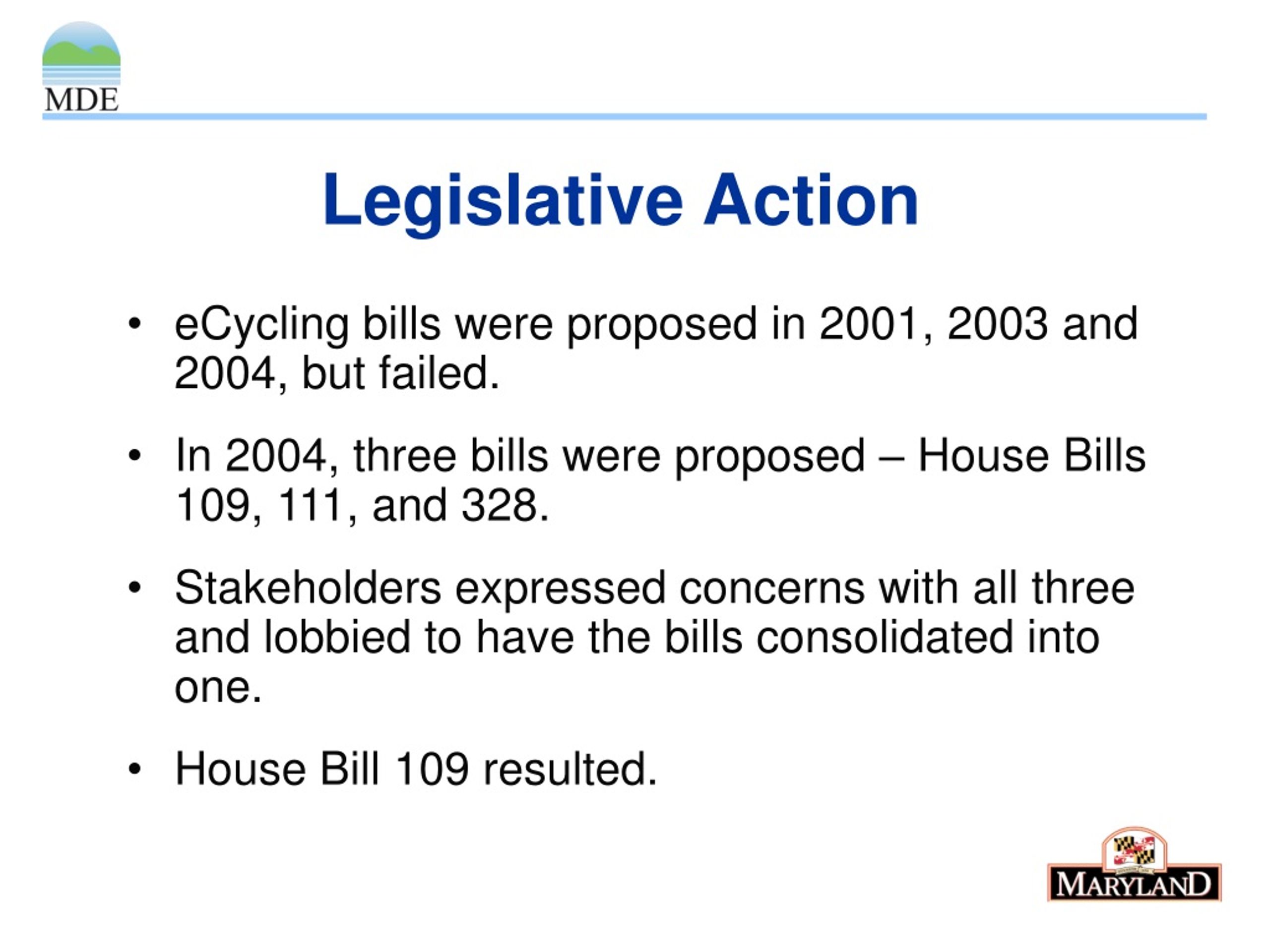 MDE

Legislative Action

• eCycling bills were proposed in 2001, 2003 and 2004, but failed.

• In 2004, three bills were proposed – House Bills 109, 111, and 328.

• Stakeholders expressed concerns with all three and lobbied to have the bills consolidated into one.

• House Bill 109 resulted.

MARYLAND